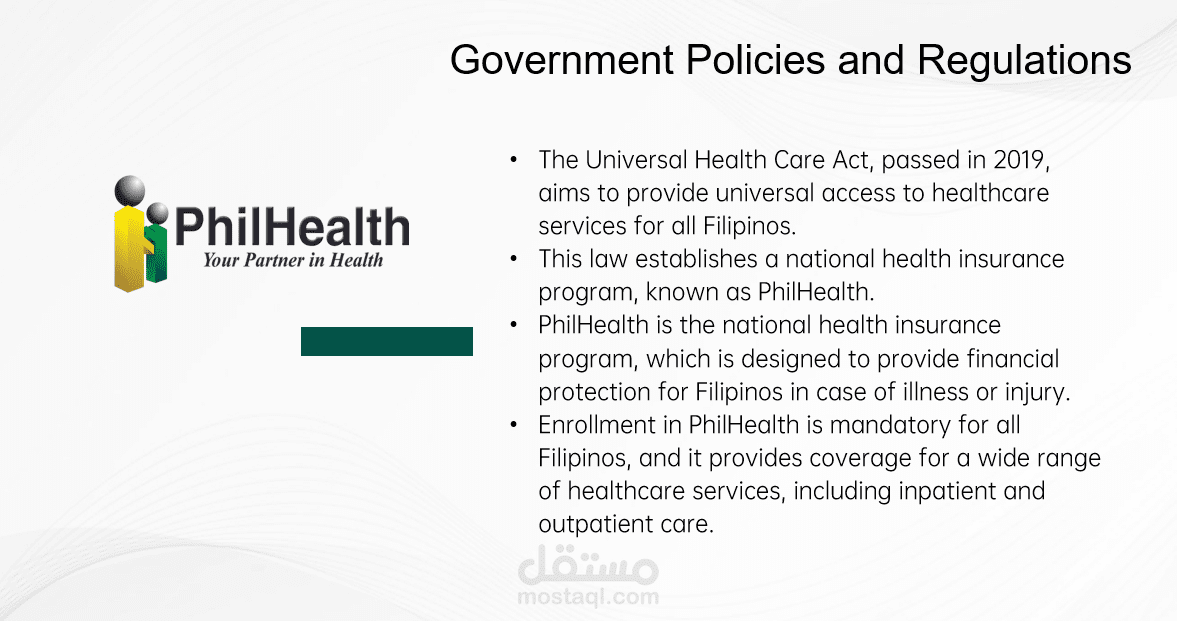 Government Policies and Regulations

PhilHealth
Your Partner in Health

• The Universal Health Care Act, passed in 2019, aims to provide universal access to healthcare services for all Filipinos.
• This law establishes a national health insurance program, known as PhilHealth.
• PhilHealth is the national health insurance program, which is designed to provide financial protection for Filipinos in case of illness or injury.
• Enrollment in PhilHealth is mandatory for all Filipinos, and it provides coverage for a wide range of healthcare services, including inpatient and outpatient care.

مستقل
mostaql.com